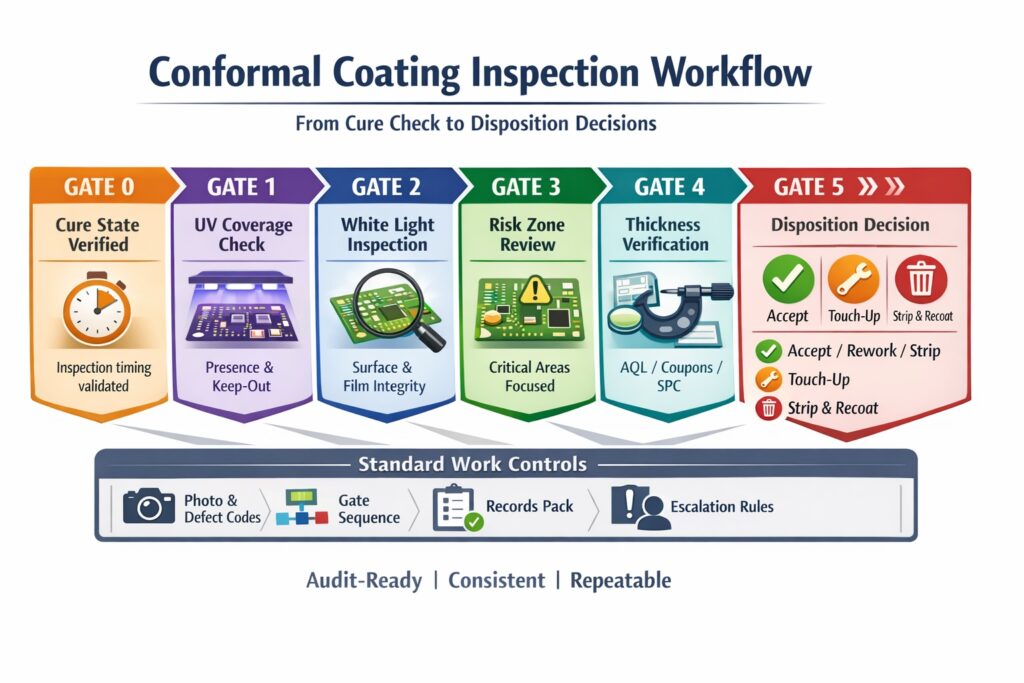 Conformal Coating Inspection Workflow

From Cure Check to Disposition Decisions

GATE 0
Cure State Verified
Inspection timing validated

GATE 1
UV Coverage Check
Presence & Keep-Out

GATE 2
White Light Inspection
Surface & Film Integrity

GATE 3
Risk Zone Review
Critical Areas Focused

GATE 4
Thickness Verification
AQL / Coupons / SPC

GATE 5 »»
Disposition Decision
Accept
Touch-Up
Strip & Recoat
Accept / Rework / Strip
Touch-Up
Strip & Recoat

Standard Work Controls
Photo & Defect Codes
Gate Sequence
Records Pack
Escalation Rules

Audit-Ready | Consistent | Repeatable